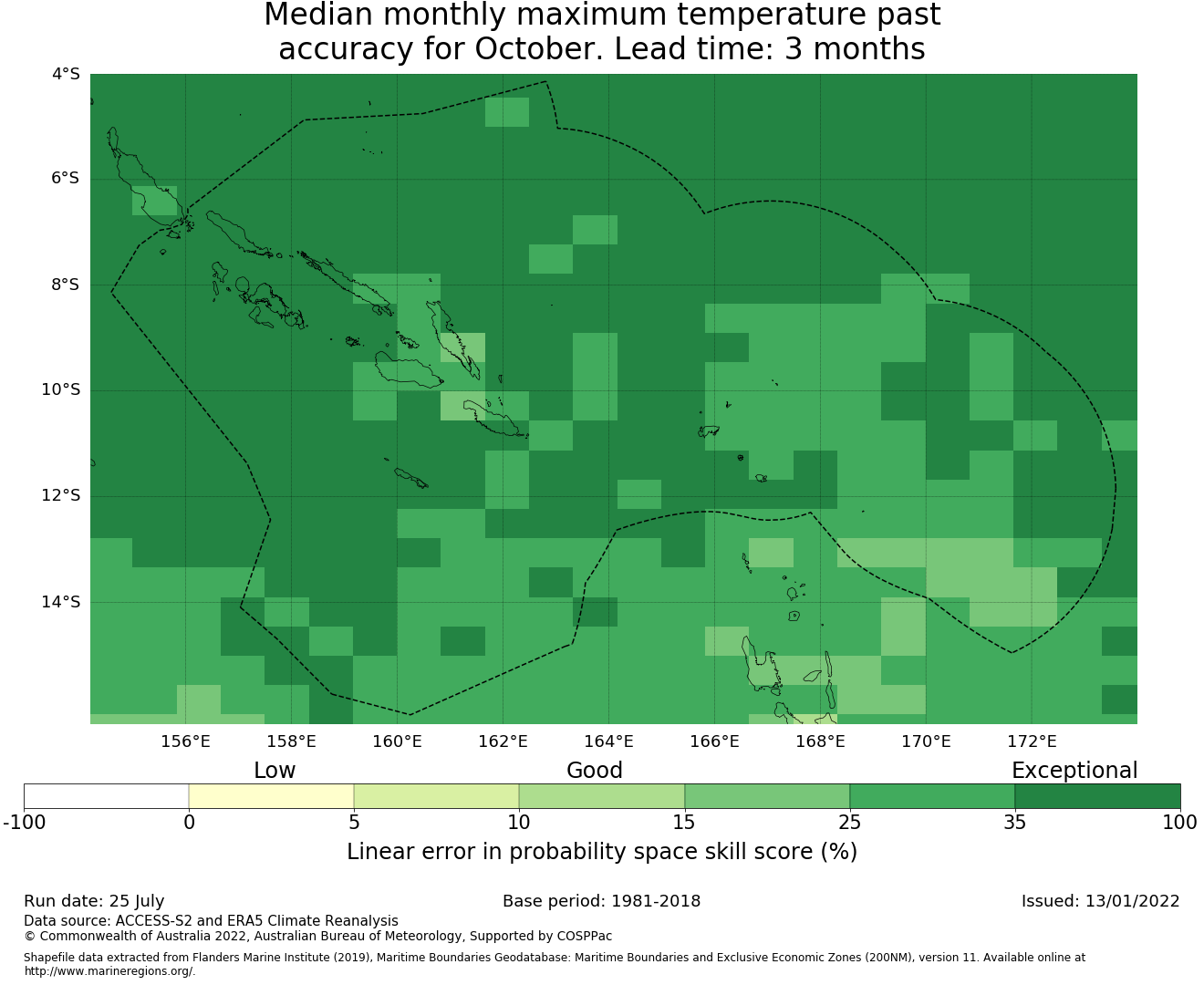 Median monthly maximum temperature past accuracy for October. Lead time: 3 months

4°S
6°S
8°S
10°S
12°S
14°S

156°E 158°E 160°E 162°E 164°E 166°E 168°E 170°E 172°E

Low Good Exceptional

-100 0 5 10 15 25 35 100

Linear error in probability space skill score (%)

Run date: 25 July
Base period: 1981-2018
Issued: 13/01/2022

Data source: ACCESS-S2 and ERA5 Climate Reanalysis
© Commonwealth of Australia 2022, Australian Bureau of Meteorology, Supported by COSPPac

Shapefile data extracted from Flanders Marine Institute (2019), Maritime Boundaries Geodatabase: Maritime Boundaries and Exclusive Economic Zones (200NM), version 11. Available online at http://www.marineregions.org/.